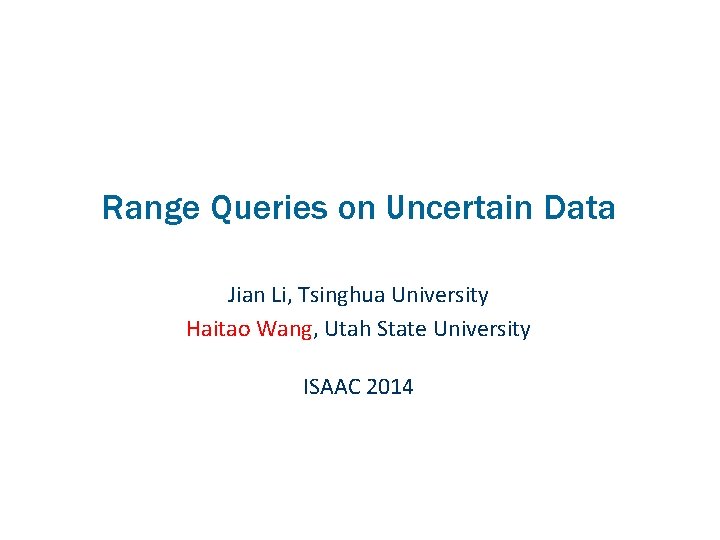 Range Queries on Uncertain Data

Jian Li, Tsinghua University
Haitao Wang, Utah State University

ISAAC 2014